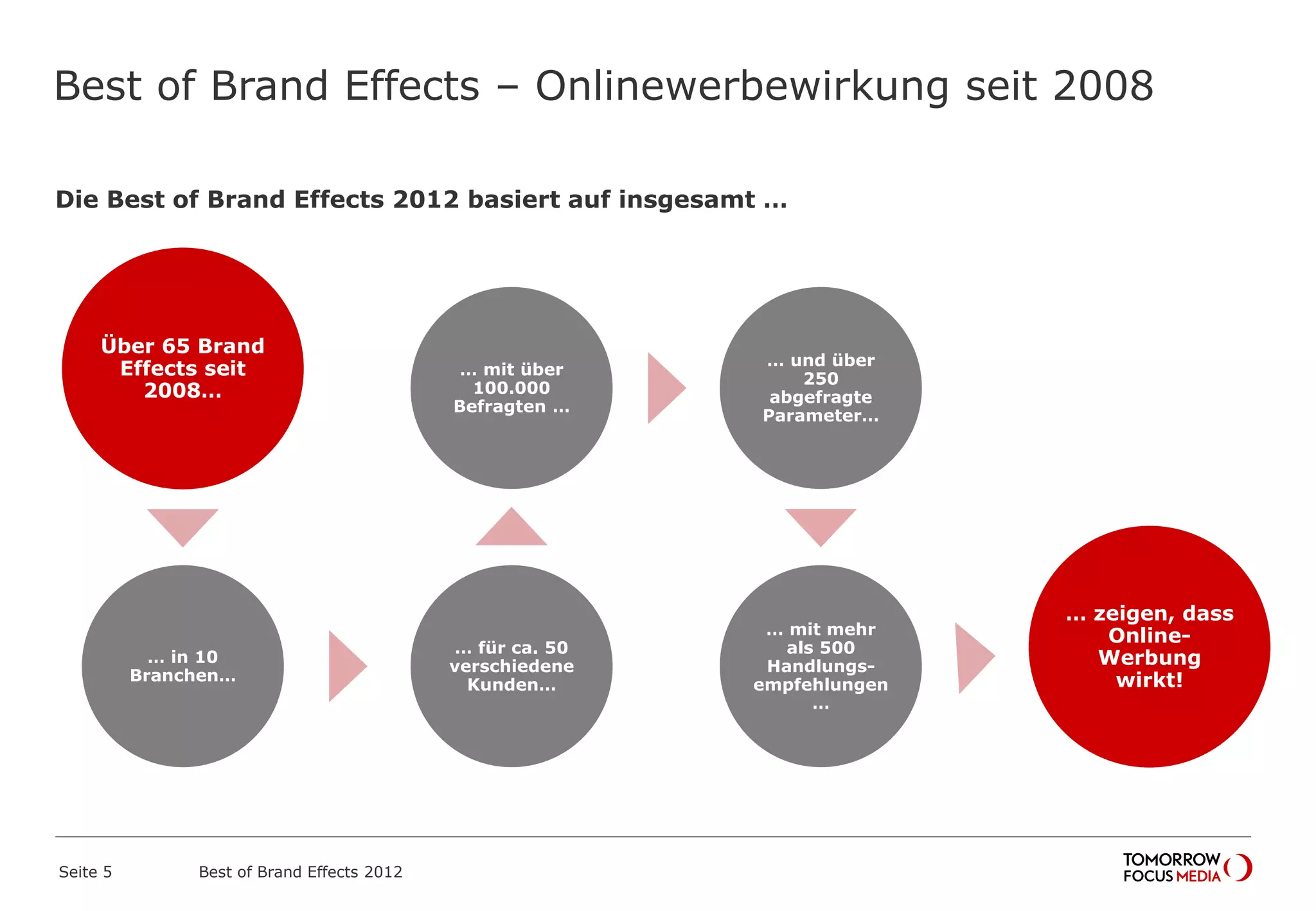 Best of Brand Effects – Onlinewerbewirkung seit 2008

Die Best of Brand Effects 2012 basiert auf insgesamt …

Über 65 Brand Effects seit 2008…

… in 10 Branchen…

… für ca. 50 verschiedene Kunden…

… mit über 100.000 Befragten …

… und über 250 abgefragte Parameter…

… mit mehr als 500 Handlungsempfehlungen …

… zeigen, dass Online-Werbung wirkt!

Seite 5

Best of Brand Effects 2012

TOMORROW FOCUS MEDIA